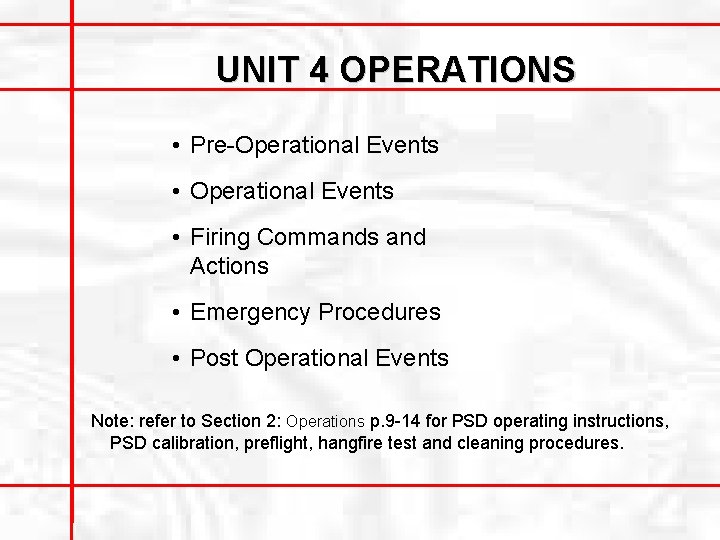 UNIT 4 OPERATIONS

• Pre-Operational Events
• Operational Events
• Firing Commands and Actions
• Emergency Procedures
• Post Operational Events

Note: refer to Section 2: Operations p.9-14 for PSD operating instructions, PSD calibration, preflight, hangfire test and cleaning procedures.